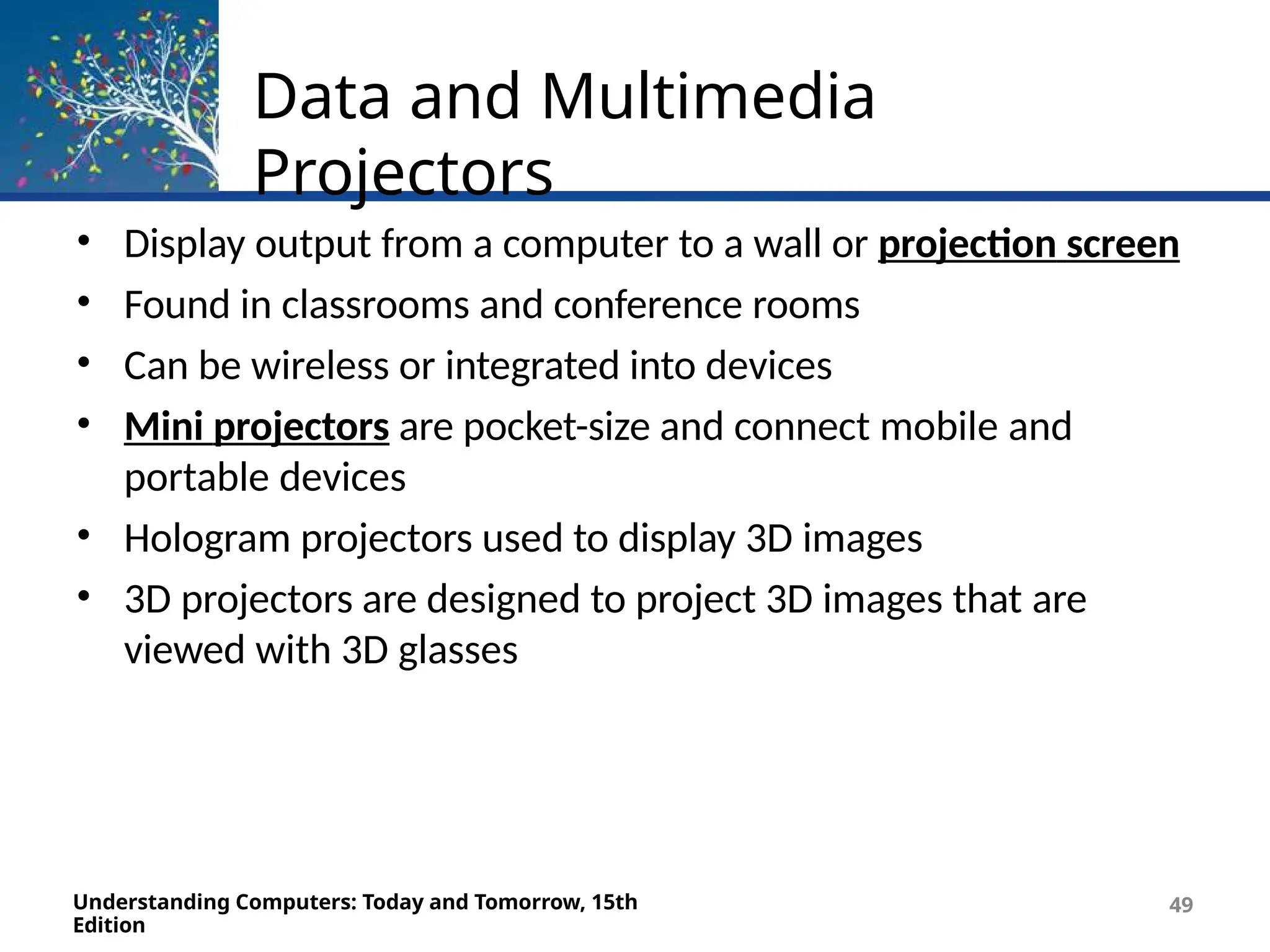 Data and Multimedia Projectors

• Display output from a computer to a wall or projection screen
• Found in classrooms and conference rooms
• Can be wireless or integrated into devices
• Mini projectors are pocket-size and connect mobile and portable devices
• Hologram projectors used to display 3D images
• 3D projectors are designed to project 3D images that are viewed with 3D glasses

Understanding Computers: Today and Tomorrow, 15th Edition

49